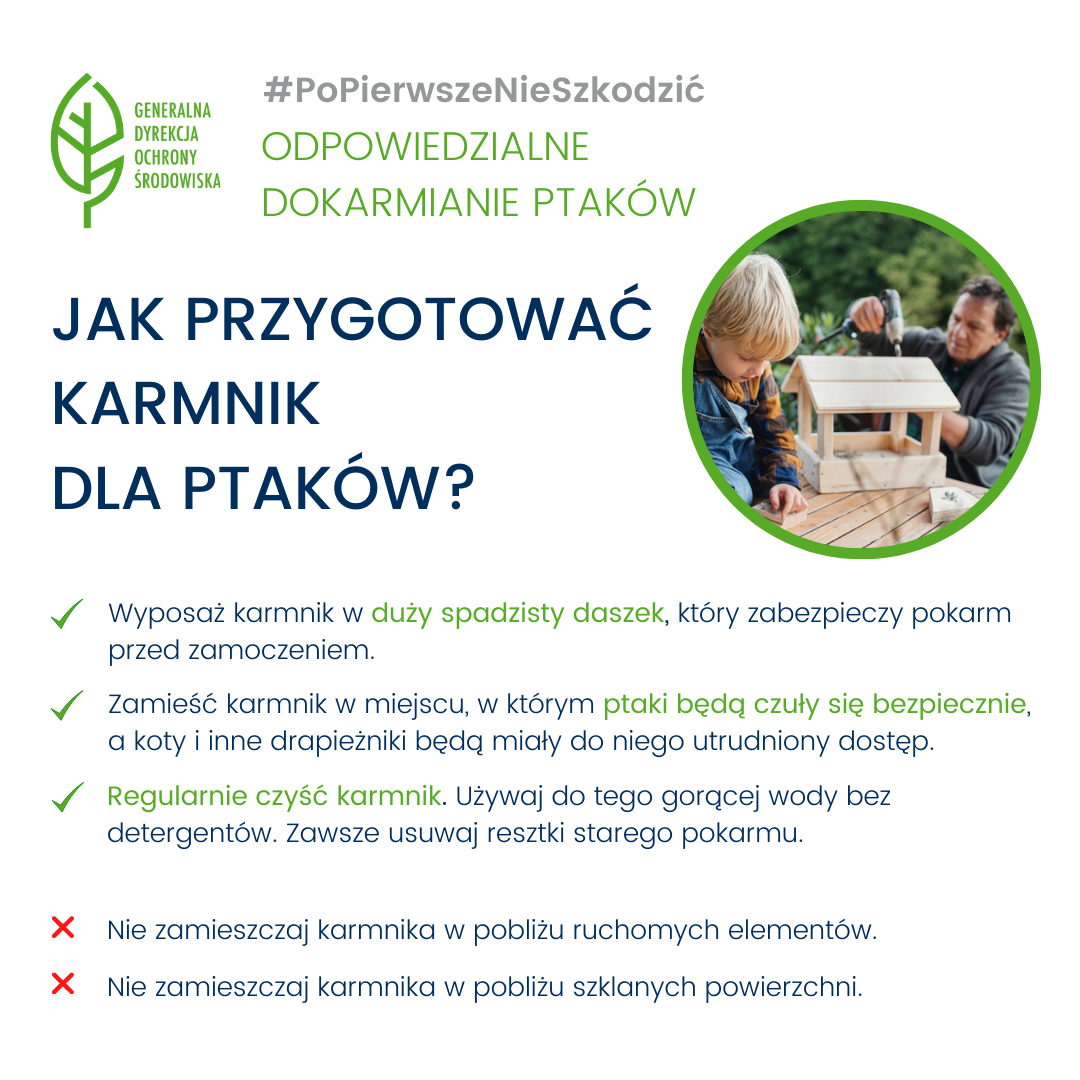 GENERALNA DYREKCJA OCHRONY ŚRODOWISKA

#PoPierwszeNieSzkodzić

ODPOWIEDZIALNE DOKARMIANIE PTAKÓW

JAK PRZYGOTOWAĆ KARMNIK DLA PTAKÓW?

Wyposaż karmnik w duży spadzisty daszek, który zabezpieczy pokarm przed zamoczeniem.

Zamieść karmnik w miejscu, w którym ptaki będą czuły się bezpiecznie, a koty i inne drapieżniki będą miały do niego utrudniony dostęp.

Regularnie czyść karmnik. Używaj do tego gorącej wody bez detergentów. Zawsze usuwaj resztki starego pokarmu.

Nie zamieszczaj karmnika w pobliżu ruchomych elementów.

Nie zamieszczaj karmnika w pobliżu szklanych powierzchni.